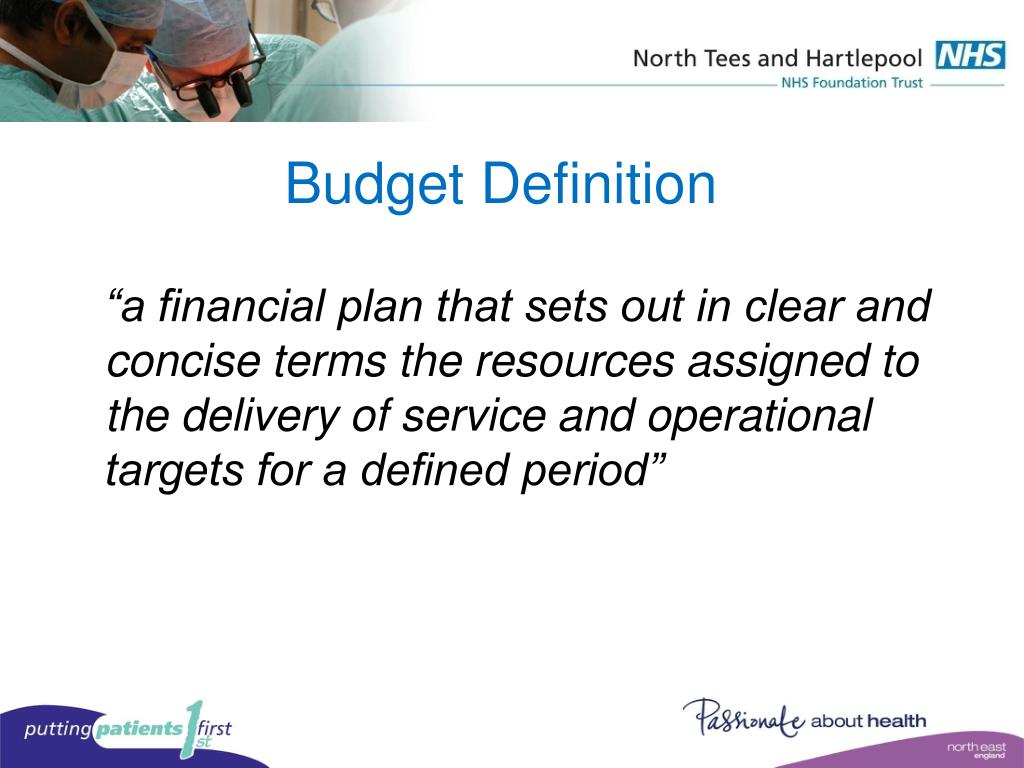 North Tees and Hartlepool NHS
NHS Foundation Trust

Budget Definition

“a financial plan that sets out in clear and concise terms the resources assigned to the delivery of service and operational targets for a defined period”

putting patients 1st first

Passionate about health

north east england